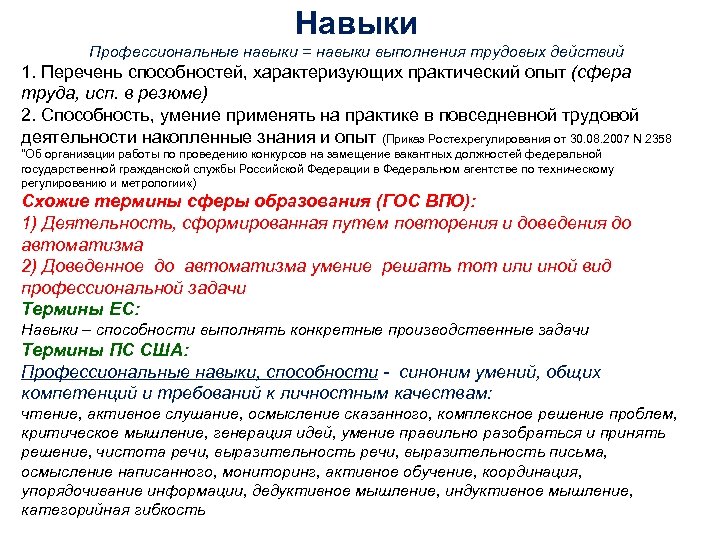 Навыки

Профессиональные навыки = навыки выполнения трудовых действий

1. Перечень способностей, характеризующих практический опыт (сфера труда, исп. в резюме)
2. Способность, умение применять на практике в повседневной трудовой деятельности накопленные знания и опыт (Приказ Ростехрегулирования от 30.08.2007 N 2358 "Об организации работы по проведению конкурсов на замещение вакантных должностей федеральной государственной гражданской службы Российской Федерации в Федеральном агентстве по техническому регулированию и метрологии«)

Схожие термины сферы образования (ГОС ВПО):
1) Деятельность, сформированная путем повторения и доведения до автоматизма
2) Доведенное до автоматизма умение решать тот или иной вид профессиональной задачи

Термины ЕС:
Навыки – способности выполнять конкретные производственные задачи

Термины ПС США:
Профессиональные навыки, способности - синоним умений, общих компетенций и требований к личностным качествам:
чтение, активное слушание, осмысление сказанного, комплексное решение проблем, критическое мышление, генерация идей, умение правильно разобраться и принять решение, чистота речи, выразительность речи, выразительность письма, осмысление написанного, мониторинг, активное обучение, координация, упорядочивание информации, дедуктивное мышление, индуктивное мышление, категорийная гибкость